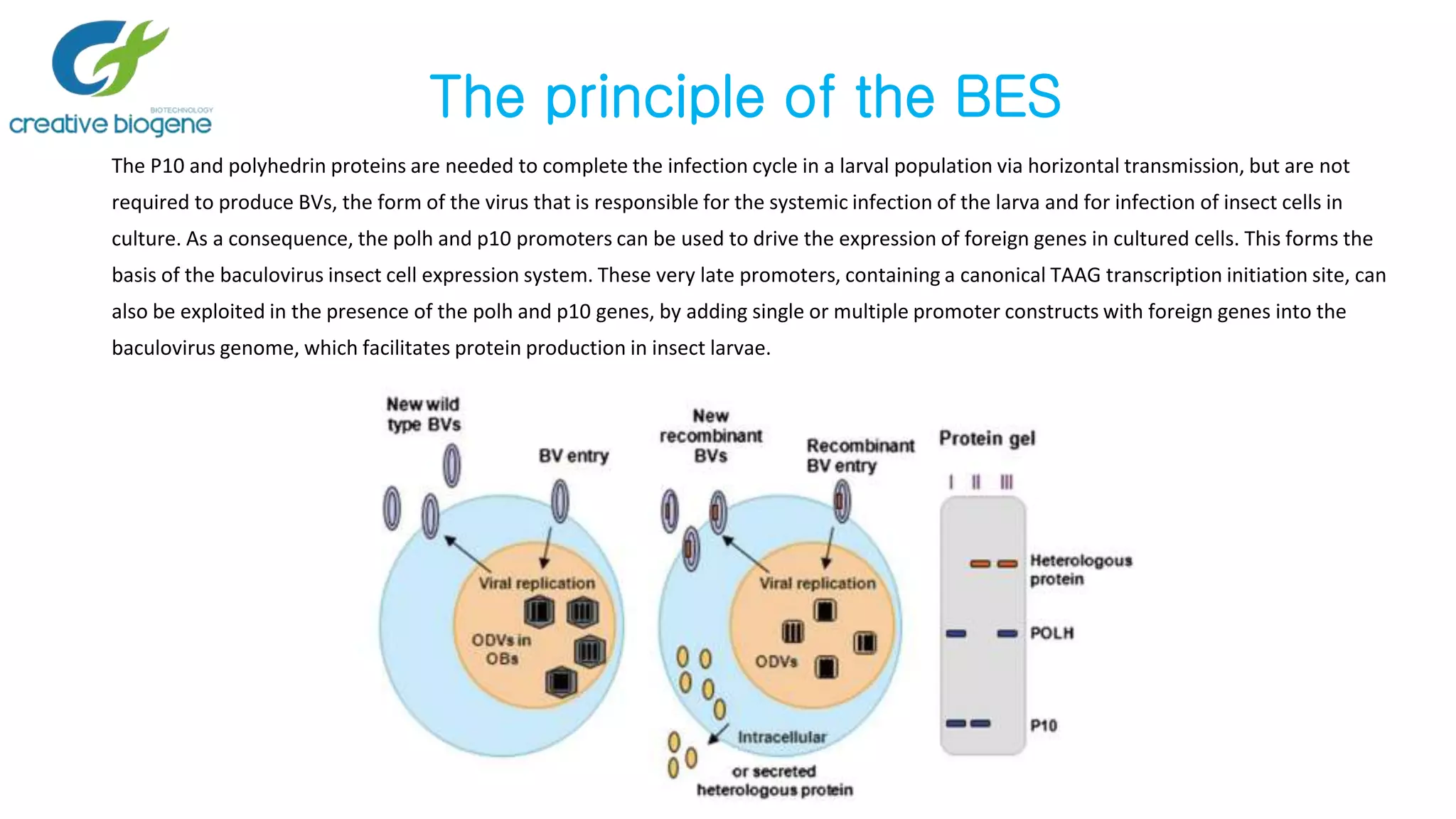 BIOTECHNOLOGY
creative biogene

The principle of the BES

The P10 and polyhedrin proteins are needed to complete the infection cycle in a larval population via horizontal transmission, but are not required to produce BVs, the form of the virus that is responsible for the systemic infection of the larva and for infection of insect cells in culture. As a consequence, the polh and p10 promoters can be used to drive the expression of foreign genes in cultured cells. This forms the basis of the baculovirus insect cell expression system. These very late promoters, containing a canonical TAAG transcription initiation site, can also be exploited in the presence of the polh and p10 genes, by adding single or multiple promoter constructs with foreign genes into the baculovirus genome, which facilitates protein production in insect larvae.

New wild type BVs

BV entry

Viral replication

ODVs in OBs

New recombinant BVs

Recombinant BV entry

Viral replication

ODVs

Intracellular

or secreted heterologous protein

Protein gel

I II III

Heterologous protein

POLH

P10